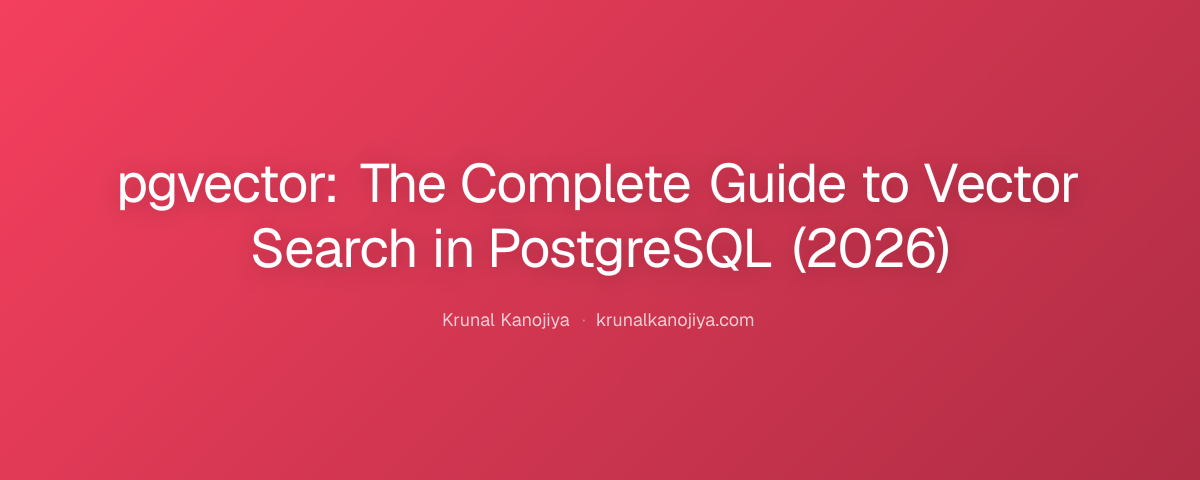 pgvector: The Complete Guide to Vector Search in PostgreSQL (2026)

Krunal Kanojiya · krunalkanojiya.com